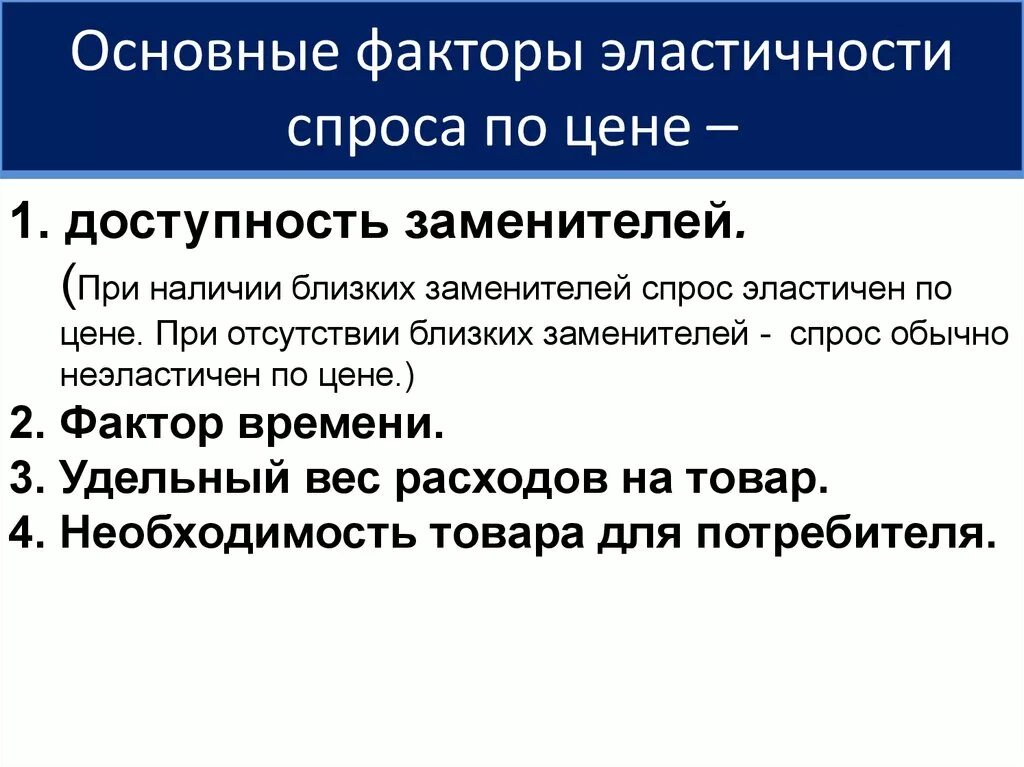 Основные факторы эластичности спроса по цене –

1. доступность заменителей.
(При наличии близких заменителей спрос эластичен по цене. При отсутствии близких заменителей - спрос обычно неэластичен по цене.)
2. Фактор времени.
3. Удельный вес расходов на товар.
4. Необходимость товара для потребителя.